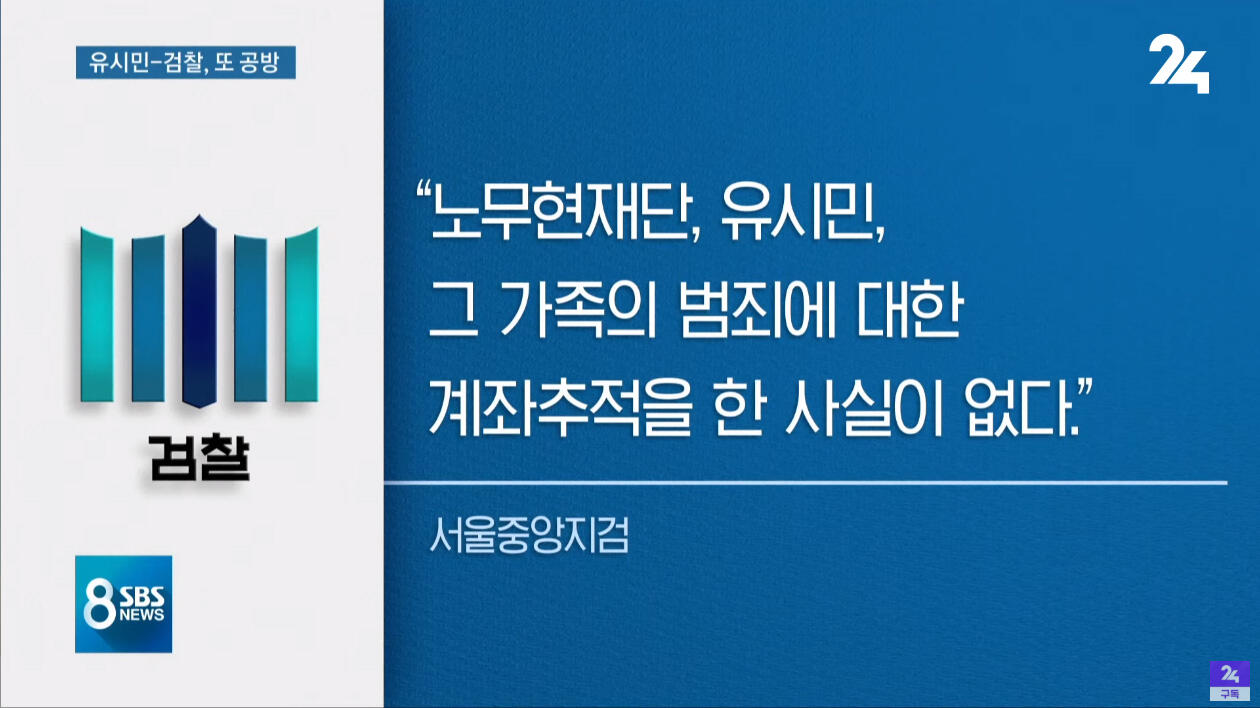 유시민-검찰, 또 공방

24

검찰

8 SBS NEWS

“노무현재단, 유시민,
그 가족의 범죄에 대한
계좌추적을 한 사실이 없다.”

서울중앙지검

24
구독